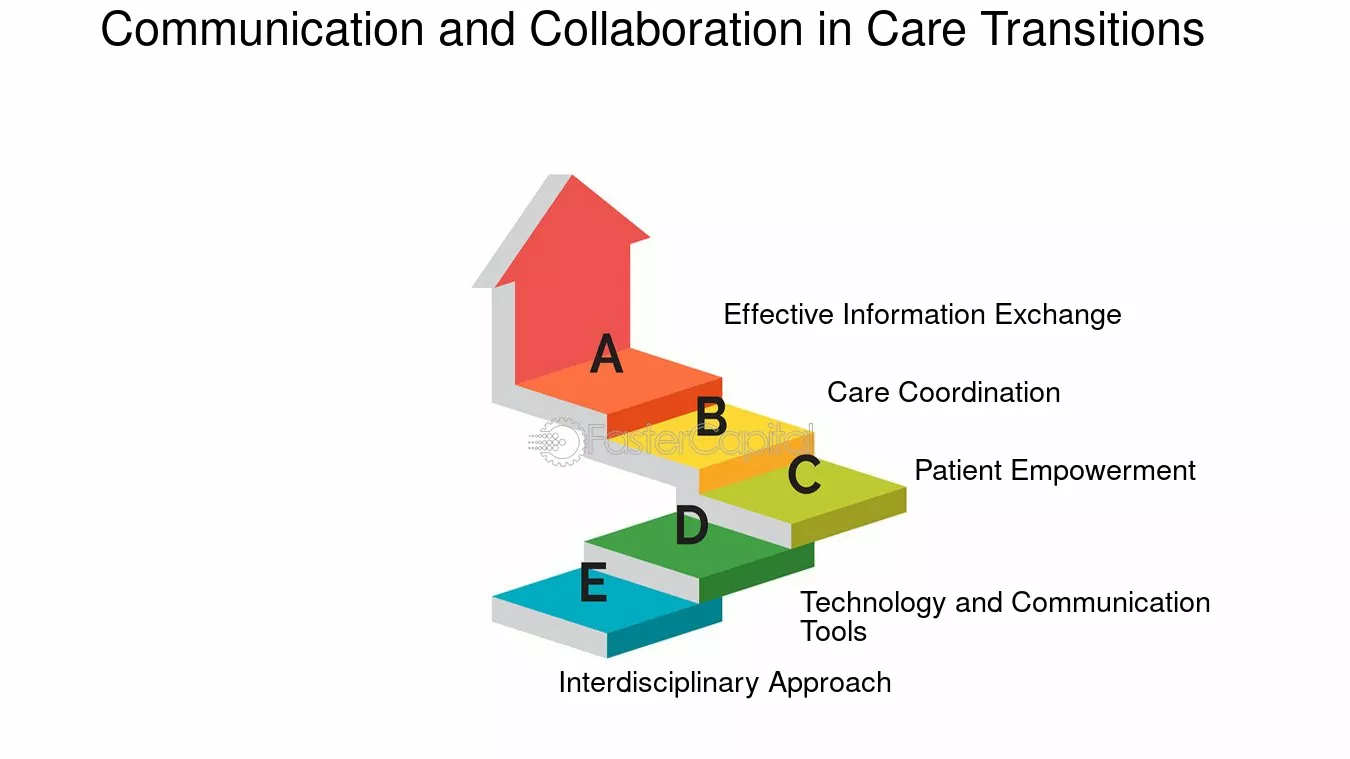 Communication and Collaboration in Care Transitions

A
Effective Information Exchange

B
Care Coordination

FasterCapital

C
Patient Empowerment

D
Technology and Communication Tools

E
Interdisciplinary Approach